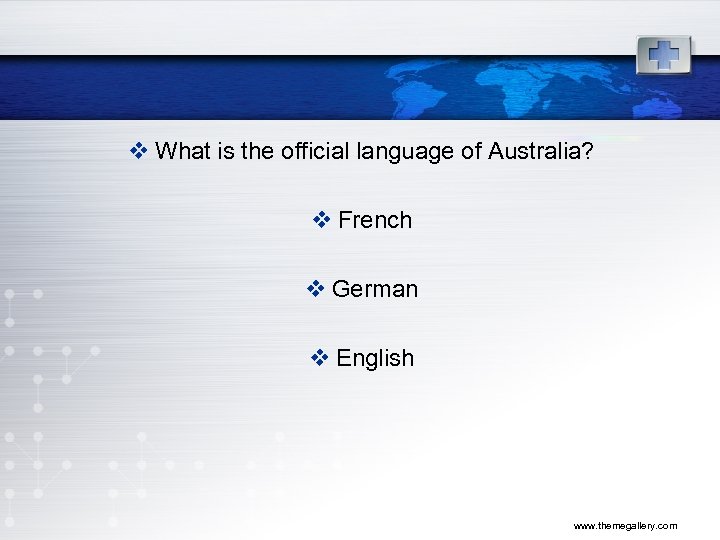 ❖ What is the official language of Australia?

❖ French

❖ German

❖ English

www.themegallery.com